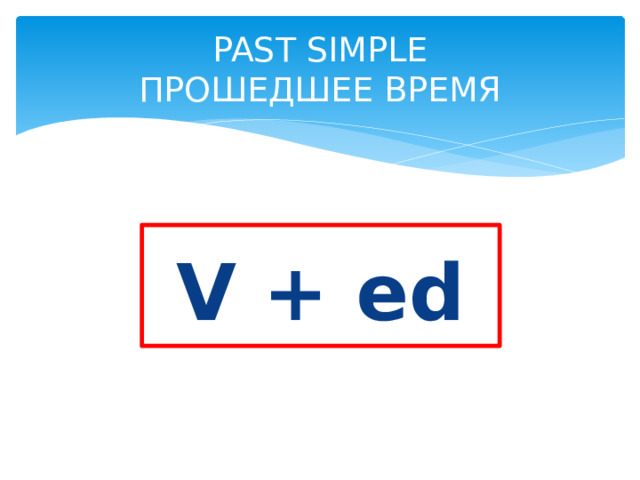 PAST SIMPLE
ПРОШЕДШЕЕ ВРЕМЯ

V + ed